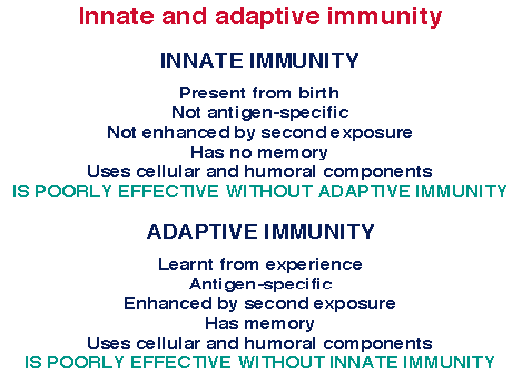 Innate and adaptive immunity

INNATE IMMUNITY

Present from birth
Not antigen-specific
Not enhanced by second exposure
Has no memory
Uses cellular and humoral components
IS POORLY EFFECTIVE WITHOUT ADAPTIVE IMMUNITY

ADAPTIVE IMMUNITY

Learnt from experience
Antigen-specific
Enhanced by second exposure
Has memory
Uses cellular and humoral components
IS POORLY EFFECTIVE WITHOUT INNATE IMMUNITY